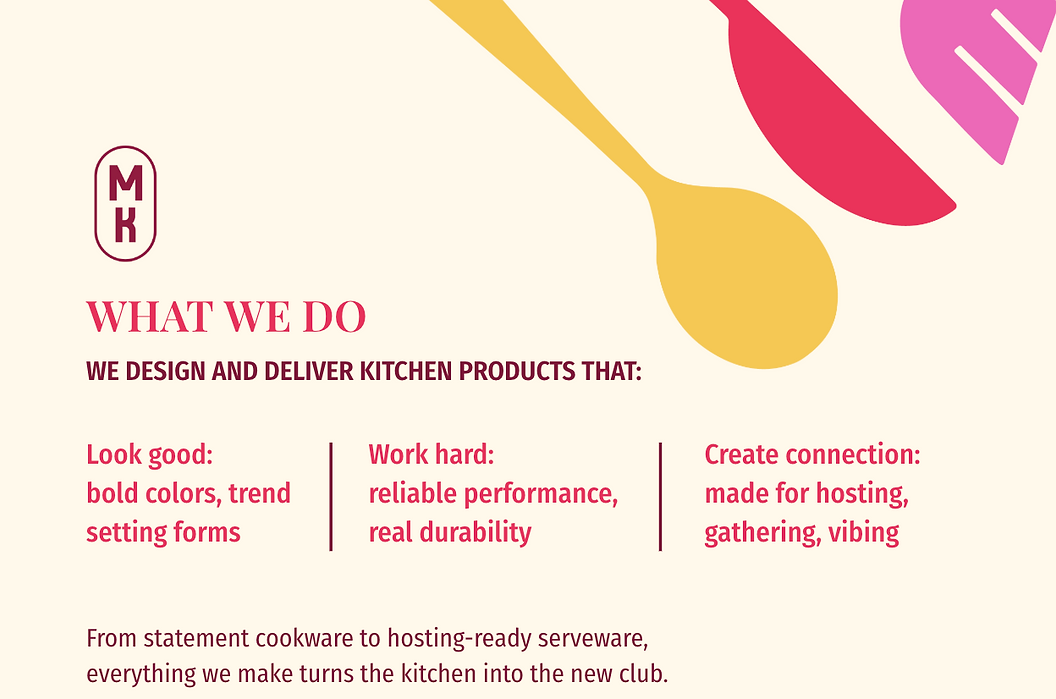 MK

WHAT WE DO

WE DESIGN AND DELIVER KITCHEN PRODUCTS THAT:

Look good:
bold colors, trend setting forms

Work hard:
reliable performance, real durability

Create connection:
made for hosting, gathering, vibing

From statement cookware to hosting-ready serveware, everything we make turns the kitchen into the new club.